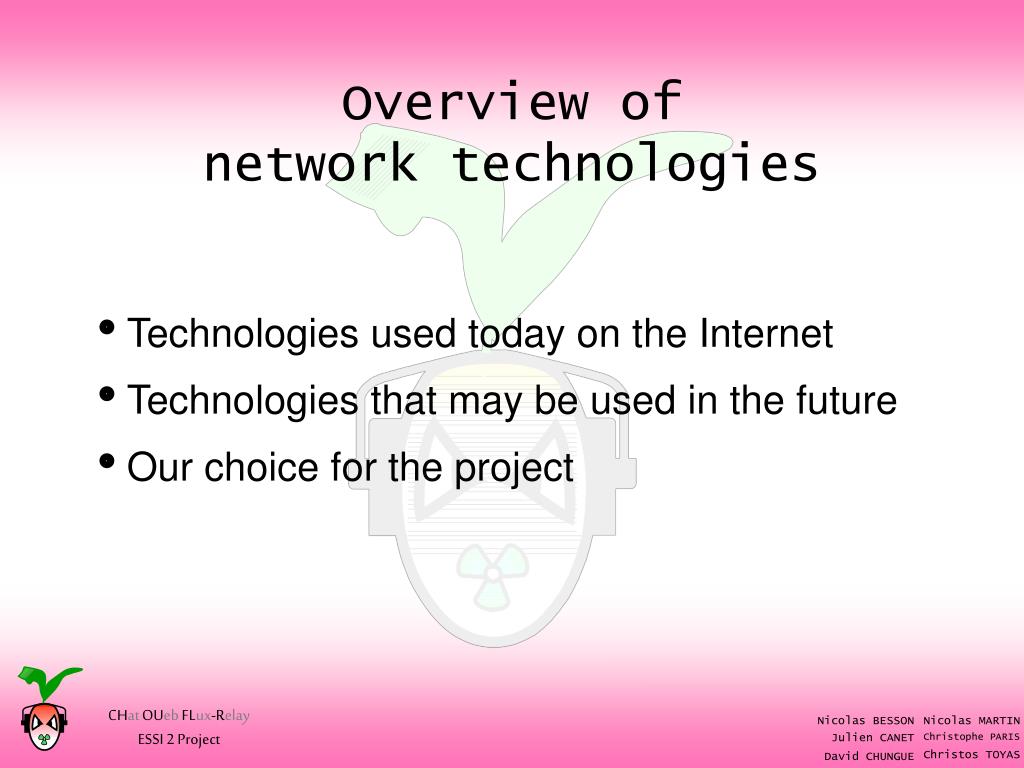 Overview of
network technologies

• Technologies used today on the Internet
• Technologies that may be used in the future
• Our choice for the project

CHat OUeb FLux-Relay
ESSI 2 Project

Nicolas BESSON
Julien CANET
David CHUNGUE

Nicolas MARTIN
Christophe PARIS
Christos TOYAS